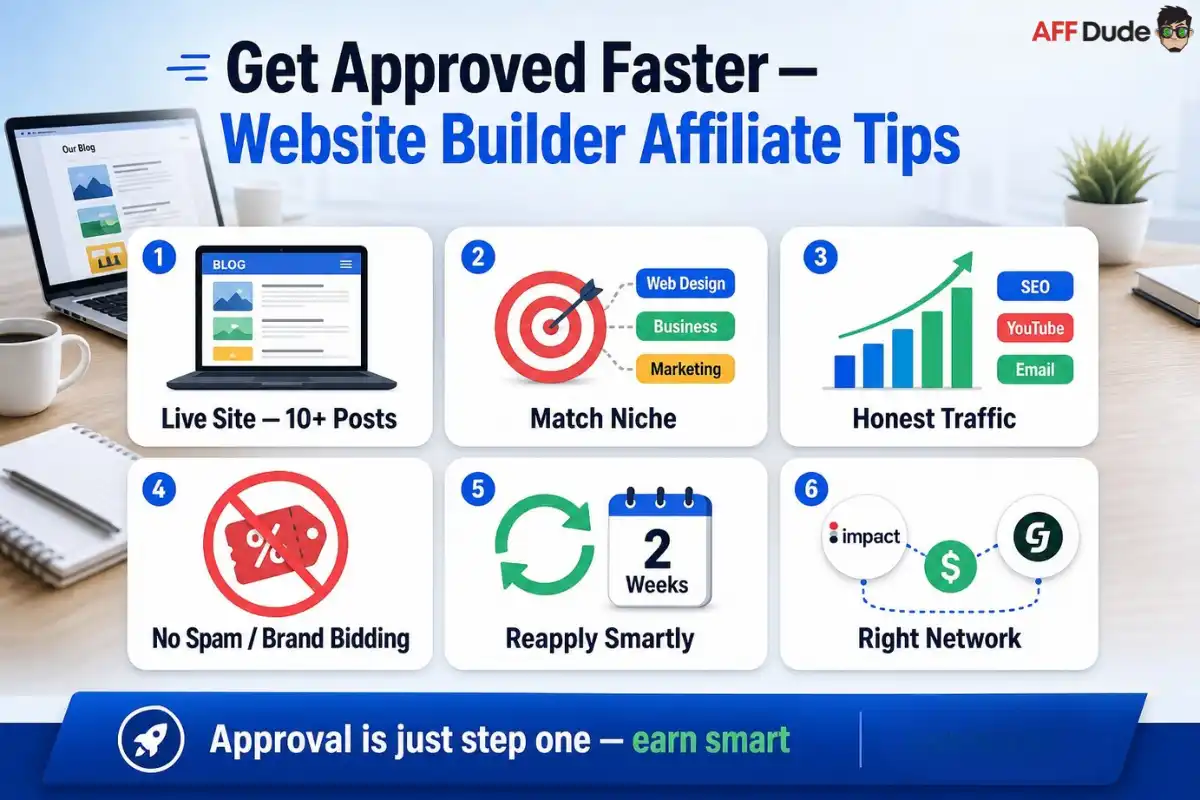 AFF Dude

Get Approved Faster — Website Builder Affiliate Tips

Our Blog

1
BLOG
Live Site — 10+ Posts

2
Web Design
Business
Marketing
Match Niche

3
SEO
YouTube
Email
Honest Traffic

4
%
No Spam / Brand Bidding

5
2
Weeks
Reapply Smartly

6
impact
$
Right Network

Approval is just step one — earn smart